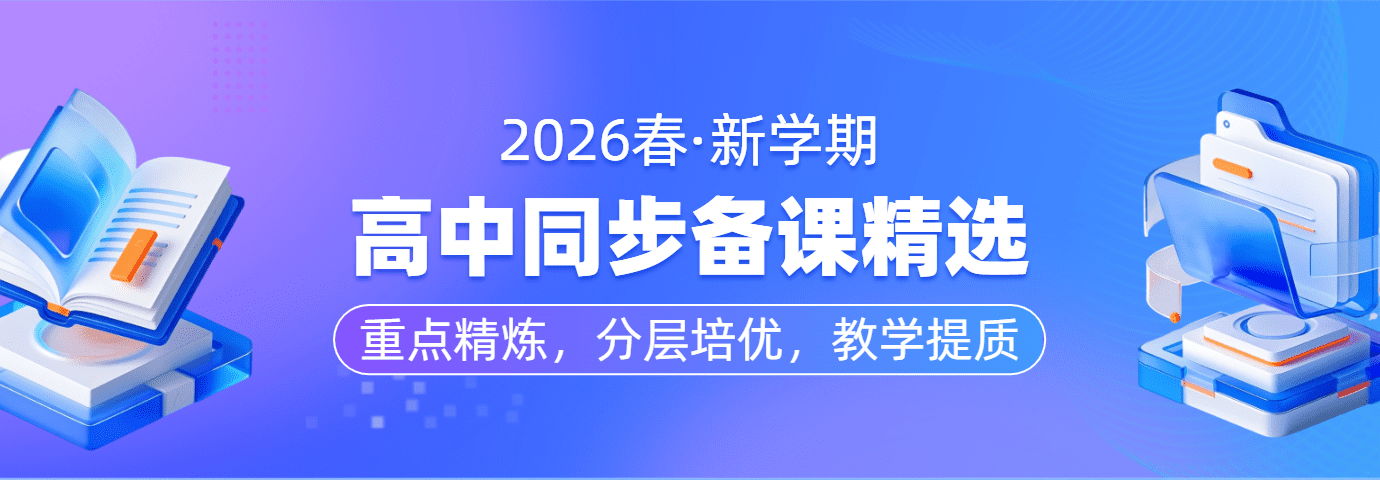 2026春·新学期

高中同步备课精选

重点精炼，分层培优，教学提质